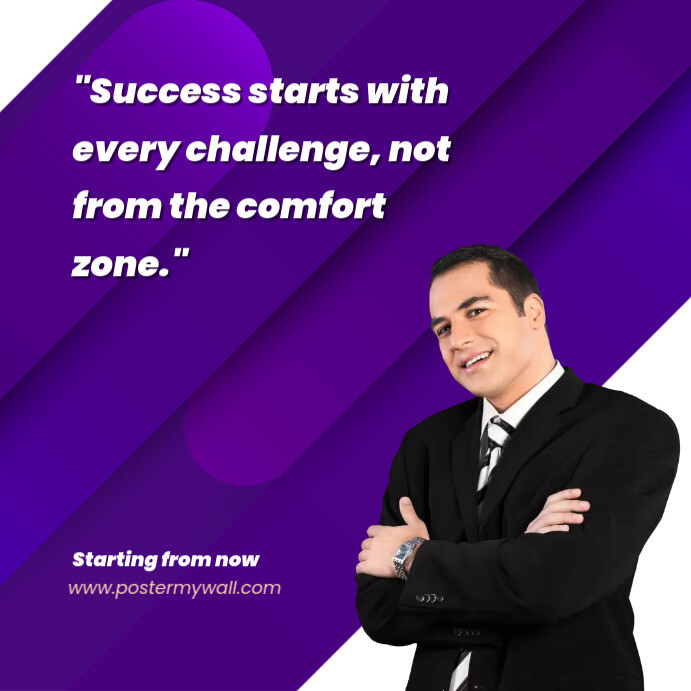 "Success starts with every challenge, not from the comfort zone."

Starting from now
www.postermywall.com